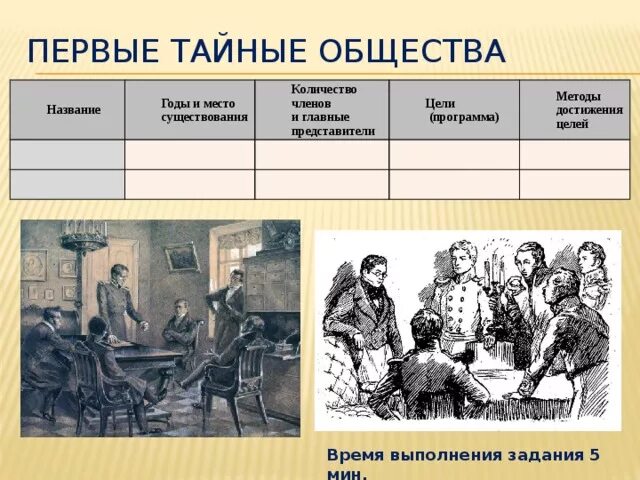 ПЕРВЫЕ ТАЙНЫЕ ОБЩЕСТВА

| Название | Годы и место существования | Количество членов и главные представители | Цели (программа) | Методы достижения целей |
|---|---|---|---|---|
| | | | | |
| | | | | |

Время выполнения задания 5 мин.